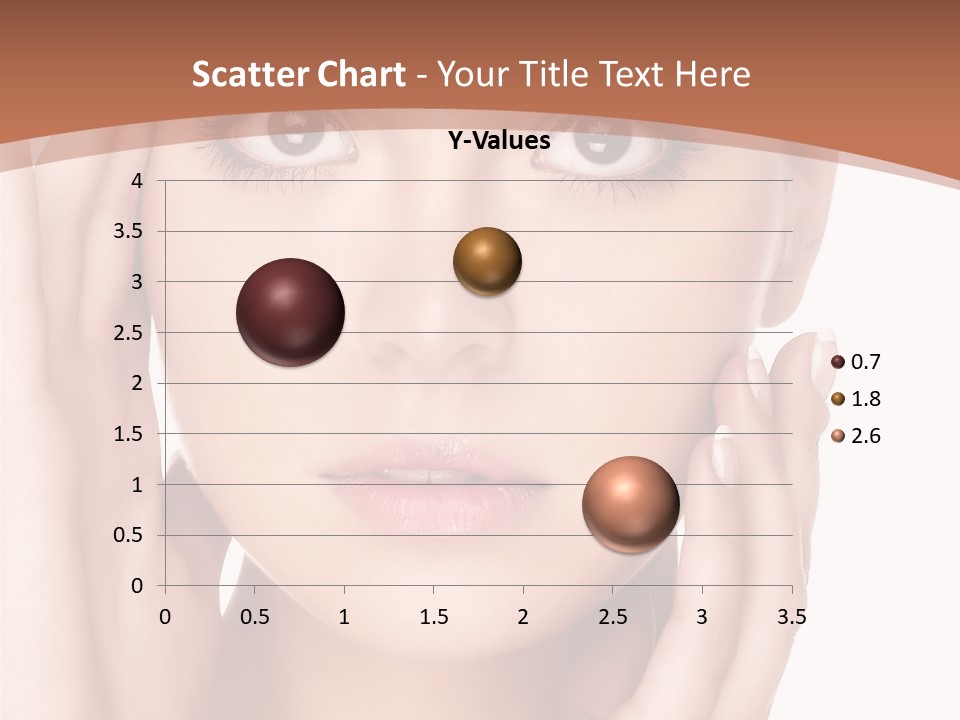 Scatter Chart - Your Title Text Here

Y-Values

4
3.5
3
2.5
2
1.5
1
0.5
0

0 0.5 1 1.5 2 2.5 3 3.5

0.7
1.8
2.6